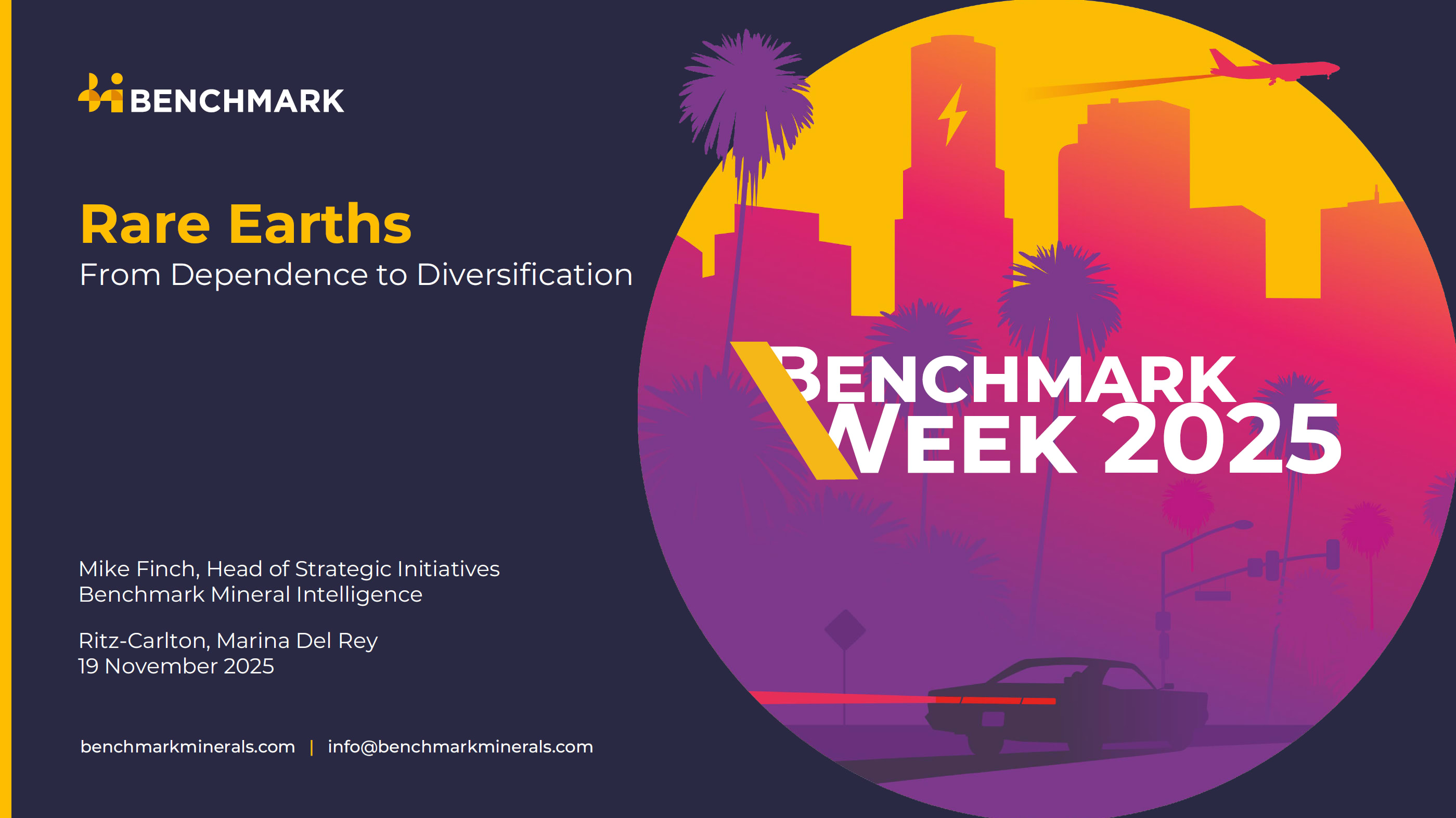 BENCHMARK

Rare Earths
From Dependence to Diversification

BENCHMARK WEEK 2025

Mike Finch, Head of Strategic Initiatives
Benchmark Mineral Intelligence

Ritz-Carlton, Marina Del Rey
19 November 2025

benchmarkminerals.com | info@benchmarkminerals.com